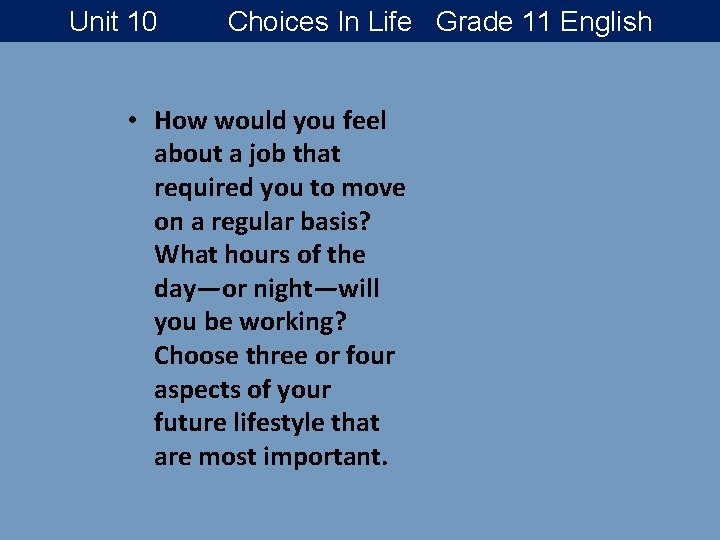 Unit 10 Choices In Life Grade 11 English

• How would you feel about a job that required you to move on a regular basis? What hours of the day—or night—will you be working? Choose three or four aspects of your future lifestyle that are most important.